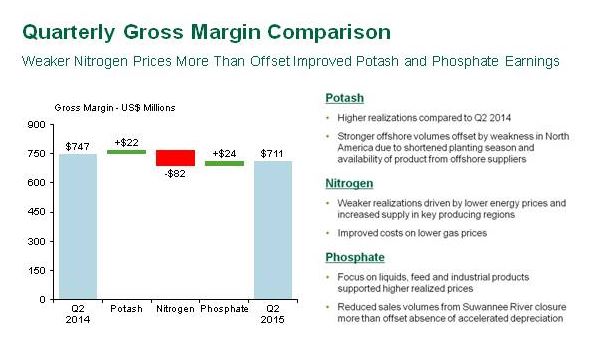 Quarterly Gross Margin Comparison

Weaker Nitrogen Prices More Than Offset Improved Potash and Phosphate Earnings

Gross Margin - US$ Millions

900
750
600
450
300
150
0

$747
+$22
-$82
+$24
$711

Q2 2014
Potash
Nitrogen
Phosphate
Q2 2015

Potash

• Higher realizations compared to Q2 2014

• Stronger offshore volumes offset by weakness in North America due to shortened planting season and availability of product from offshore suppliers

Nitrogen

• Weaker realizations driven by lower energy prices and increased supply in key producing regions

• Improved costs on lower gas prices

Phosphate

• Focus on liquids, feed and industrial products supported higher realized prices

• Reduced sales volumes from Suwannee River closure more than offset absence of accelerated depreciation